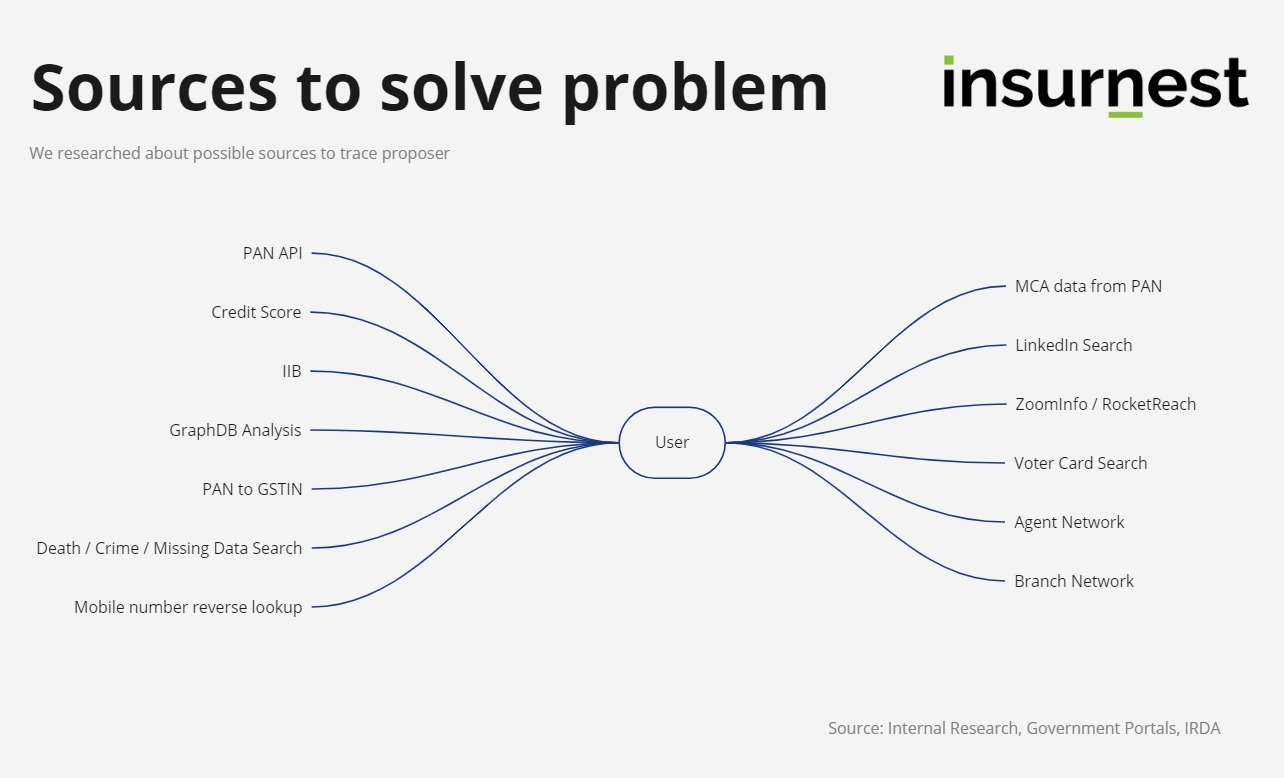 Sources to solve problem

insurnest

We researched about possible sources to trace proposer

PAN API

Credit Score

IIB

GraphDB Analysis

PAN to GSTIN

Death / Crime / Missing Data Search

Mobile number reverse lookup

User

MCA data from PAN

LinkedIn Search

ZoomInfo / RocketReach

Voter Card Search

Agent Network

Branch Network

Source: Internal Research, Government Portals, IRDA